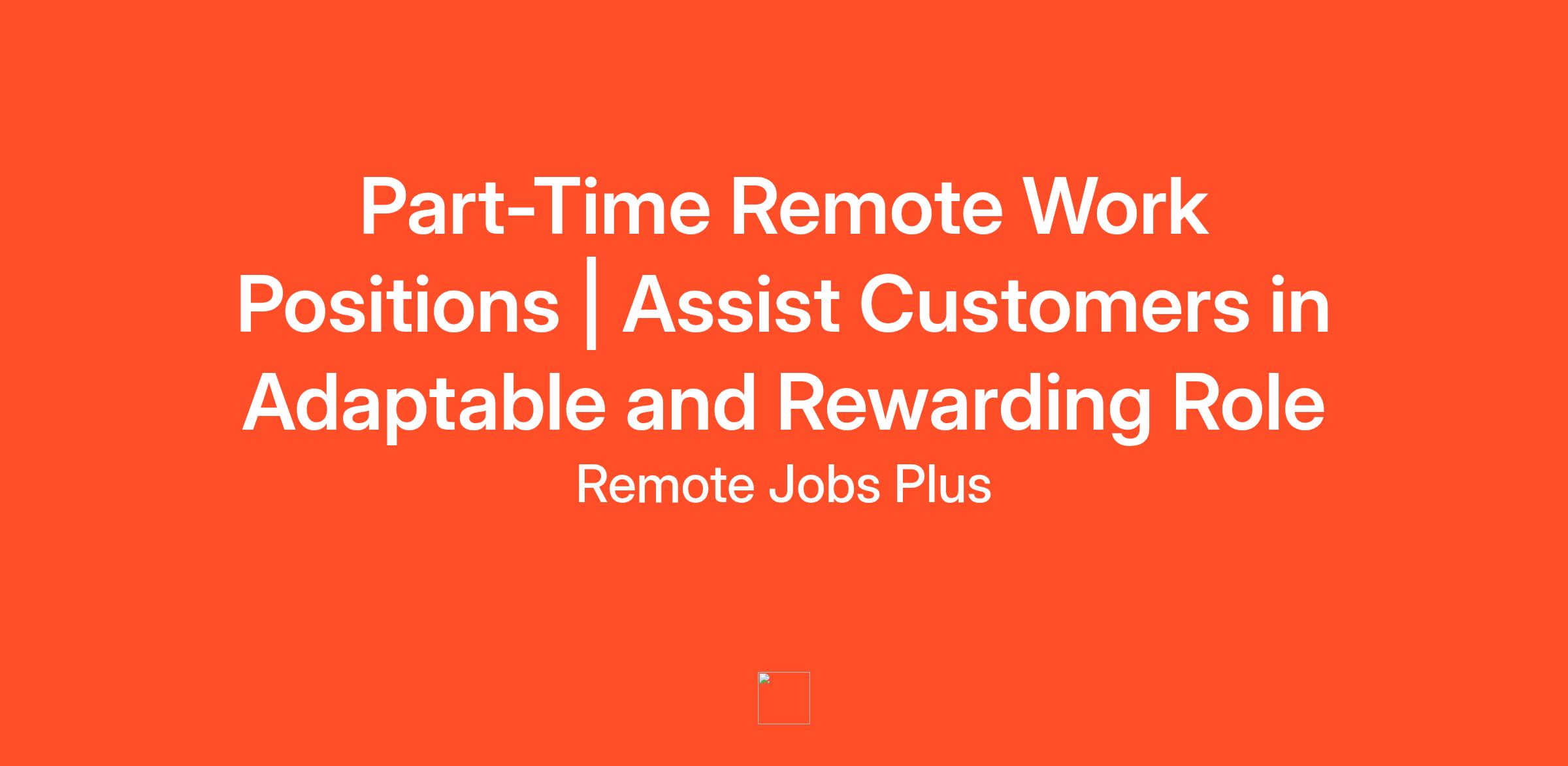 Part-Time Remote Work Positions | Assist Customers in Adaptable and Rewarding Role

Remote Jobs Plus